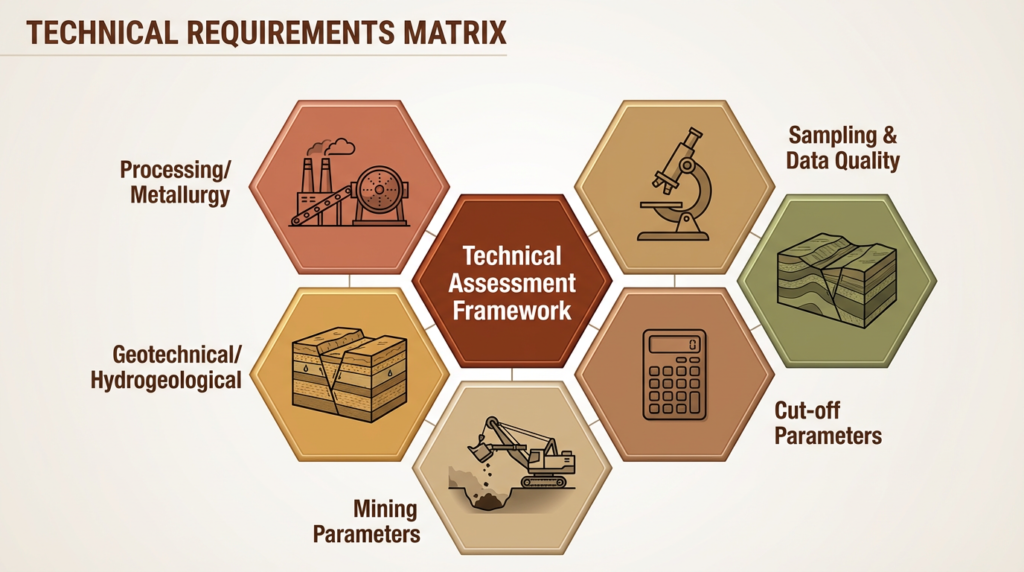 TECHNICAL REQUIREMENTS MATRIX

Processing/
Metallurgy

Sampling &
Data Quality

Technical
Assessment
Framework

Geotechnical/
Hydrogeological

Cut-off
Parameters

Mining
Parameters